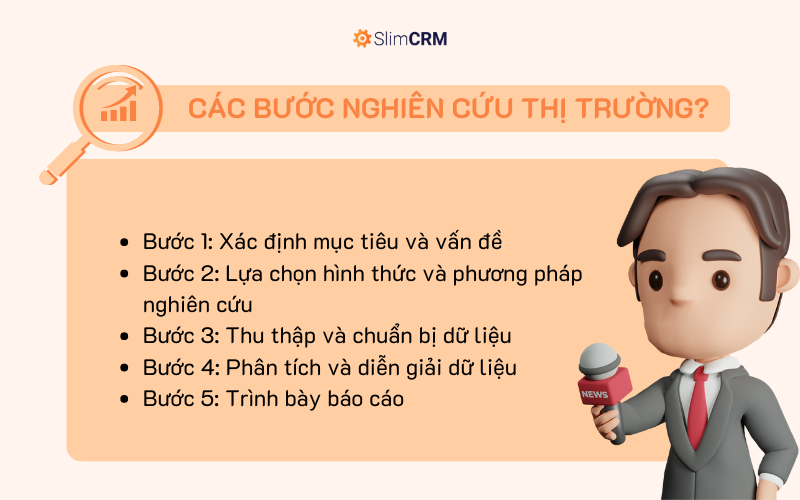 SlimCRM

CÁC BƯỚC NGHIÊN CỨU THỊ TRƯỜNG?

- Bước 1: Xác định mục tiêu và vấn đề
- Bước 2: Lựa chọn hình thức và phương pháp nghiên cứu
- Bước 3: Thu thập và chuẩn bị dữ liệu
- Bước 4: Phân tích và diễn giải dữ liệu
- Bước 5: Trình bày báo cáo

NEWS